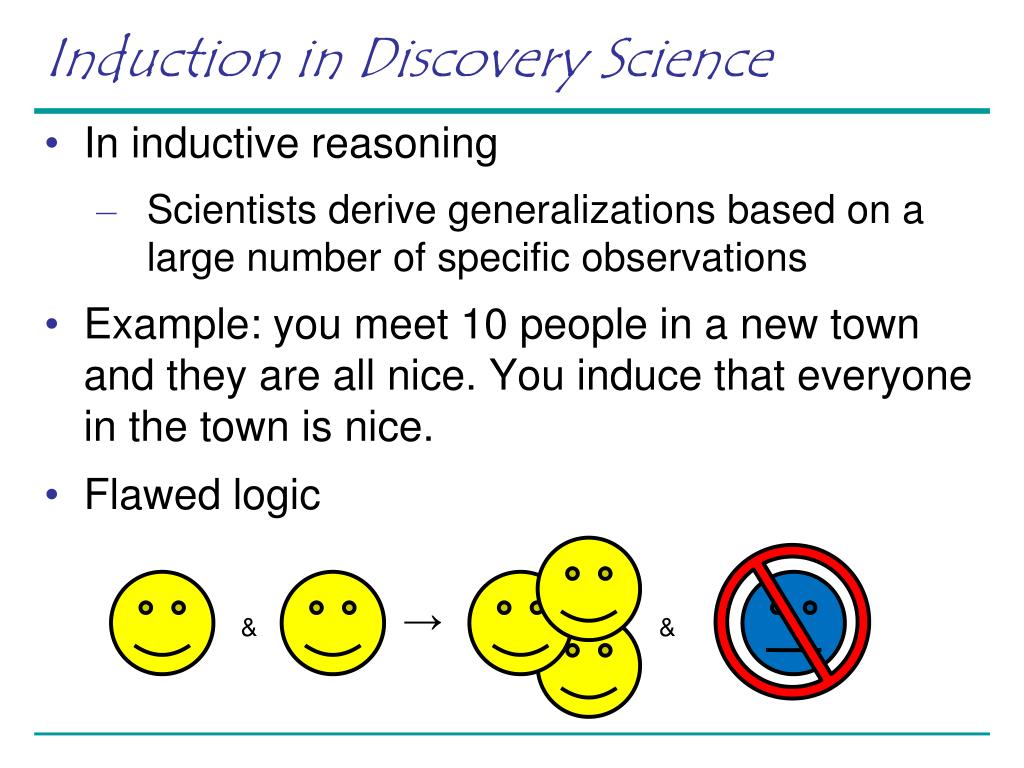 Induction in Discovery Science

• In inductive reasoning
 – Scientists derive generalizations based on a large number of specific observations
• Example: you meet 10 people in a new town and they are all nice. You induce that everyone in the town is nice.
• Flawed logic

& → &